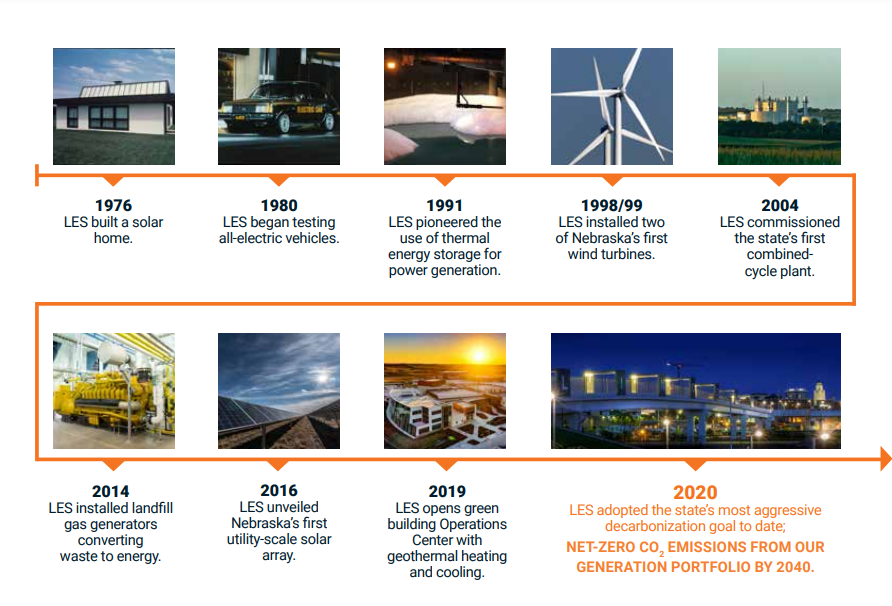 1976
LES built a solar home.

1980
LES began testing all-electric vehicles.

1991
LES pioneered the use of thermal energy storage for power generation.

1998/99
LES installed two of Nebraska's first wind turbines.

2004
LES commissioned the state's first combined-cycle plant.

2014
LES installed landfill gas generators converting waste to energy.

2016
LES unveiled Nebraska's first utility-scale solar array.

2019
LES opens green building Operations Center with geothermal heating and cooling.

2020
LES adopted the state's most aggressive decarbonization goal to date;
NET-ZERO $CO_2$ EMISSIONS FROM OUR GENERATION PORTFOLIO BY 2040.